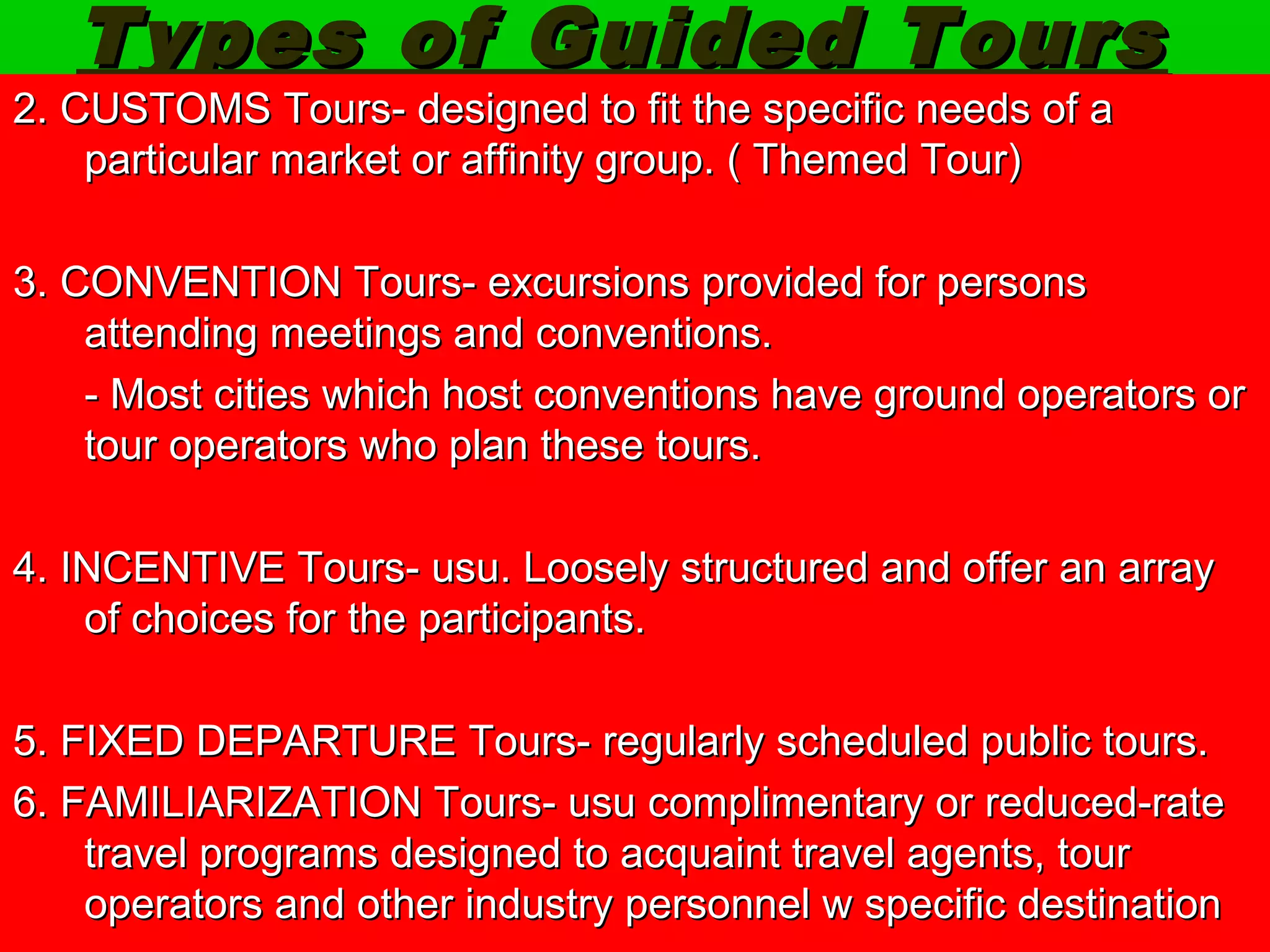 Types of Guided Tours

2. CUSTOMS Tours- designed to fit the specific needs of a particular market or affinity group. ( Themed Tour)

3. CONVENTION Tours- excursions provided for persons attending meetings and conventions.

- Most cities which host conventions have ground operators or tour operators who plan these tours.

4. INCENTIVE Tours- usu. Loosely structured and offer an array of choices for the participants.

5. FIXED DEPARTURE Tours- regularly scheduled public tours.

6. FAMILIARIZATION Tours- usu complimentary or reduced-rate travel programs designed to acquaint travel agents, tour operators and other industry personnel w specific destination